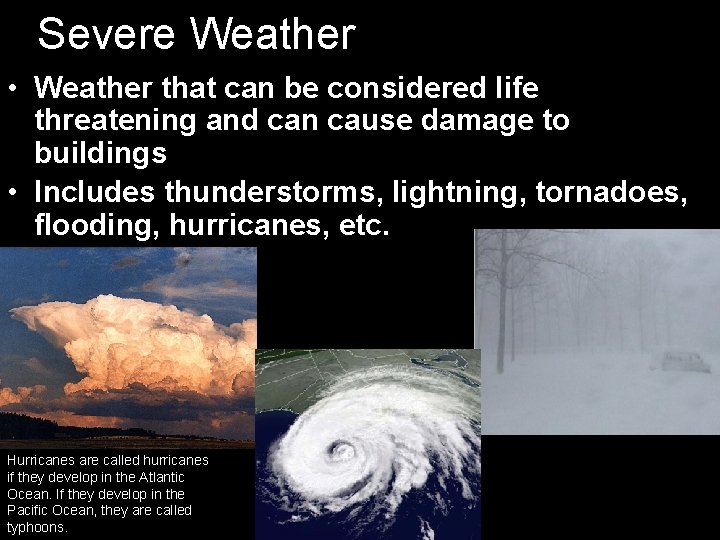 Severe Weather

• Weather that can be considered life threatening and can cause damage to buildings

• Includes thunderstorms, lightning, tornadoes, flooding, hurricanes, etc.

Hurricanes are called hurricanes if they develop in the Atlantic Ocean. If they develop in the Pacific Ocean, they are called typhoons.